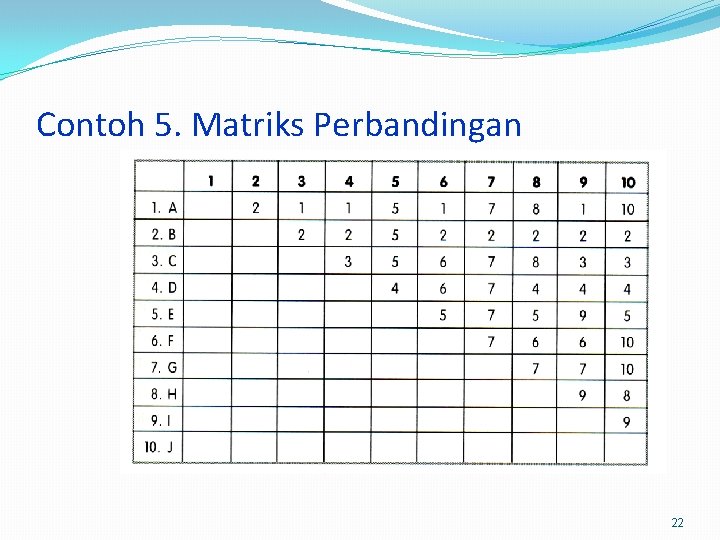 Contoh 5. Matriks Perbandingan

| | 1 | 2 | 3 | 4 | 5 | 6 | 7 | 8 | 9 | 10 |
|---|---|---|---|---|---|---|---|---|---|---|
| 1. A | | 2 | 1 | 1 | 5 | 1 | 7 | 8 | 1 | 10 |
| 2. B | | | 2 | 2 | 5 | 2 | 2 | 2 | 2 | 2 |
| 3. C | | | | 3 | 5 | 6 | 7 | 8 | 3 | 3 |
| 4. D | | | | | 4 | 6 | 7 | 4 | 4 | 4 |
| 5. E | | | | | | 5 | 7 | 5 | 9 | 5 |
| 6. F | | | | | | | 7 | 6 | 6 | 10 |
| 7. G | | | | | | | | 7 | 7 | 10 |
| 8. H | | | | | | | | | 9 | 8 |
| 9. I | | | | | | | | | | 9 |
| 10. J | | | | | | | | | | |

22